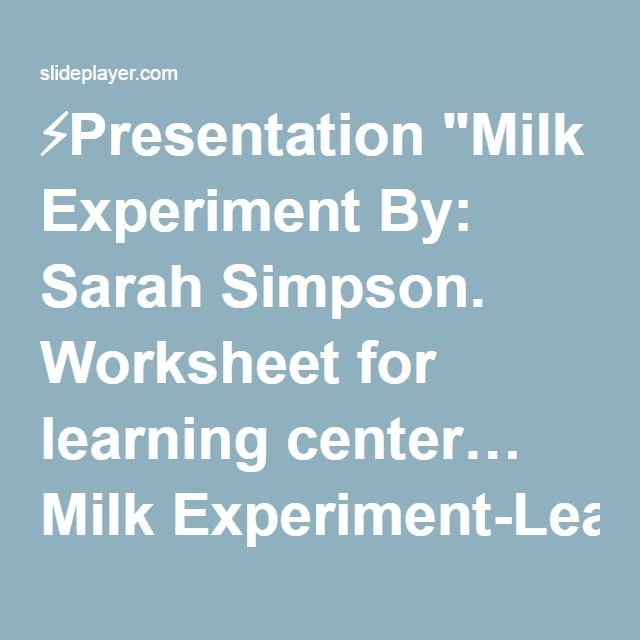 slideplayer.com

⚡Presentation "Milk Experiment By: Sarah Simpson. Worksheet for learning center… Milk Experiment-Lea